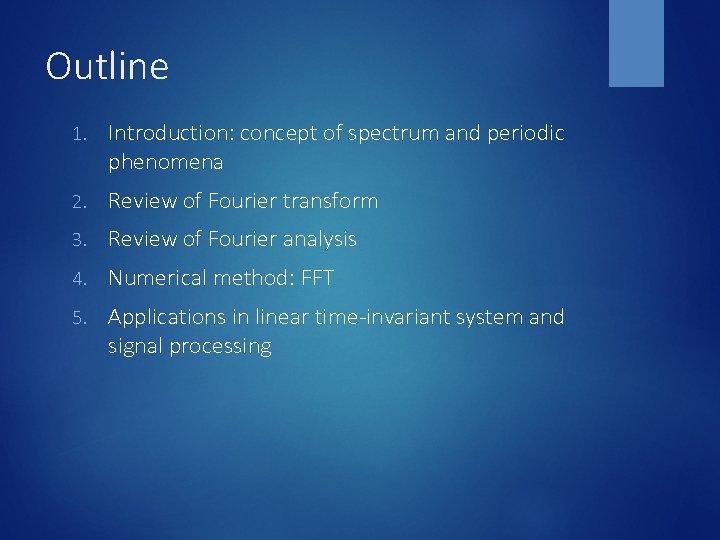 Outline

1. Introduction: concept of spectrum and periodic phenomena
2. Review of Fourier transform
3. Review of Fourier analysis
4. Numerical method: FFT
5. Applications in linear time-invariant system and signal processing